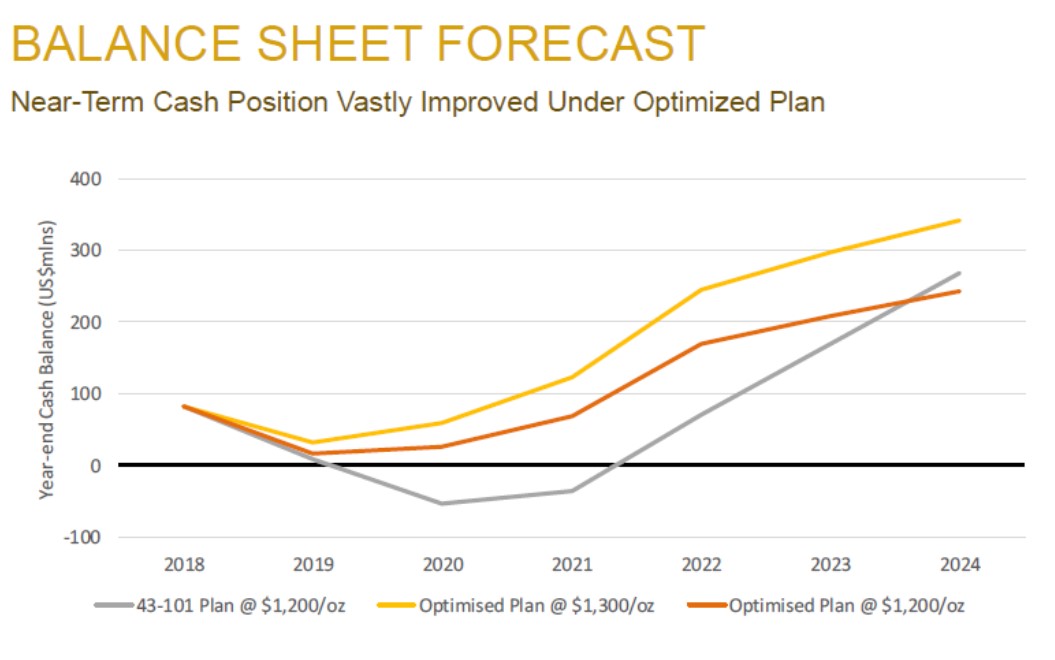 BALANCE SHEET FORECAST

Near-Term Cash Position Vastly Improved Under Optimized Plan

Year-end Cash Balance (US$mlns)

400
300
200
100
0
-100

2018 2019 2020 2021 2022 2023 2024

43-101 Plan @ $1,200/oz
Optimised Plan @ $1,300/oz
Optimised Plan @ $1,200/oz